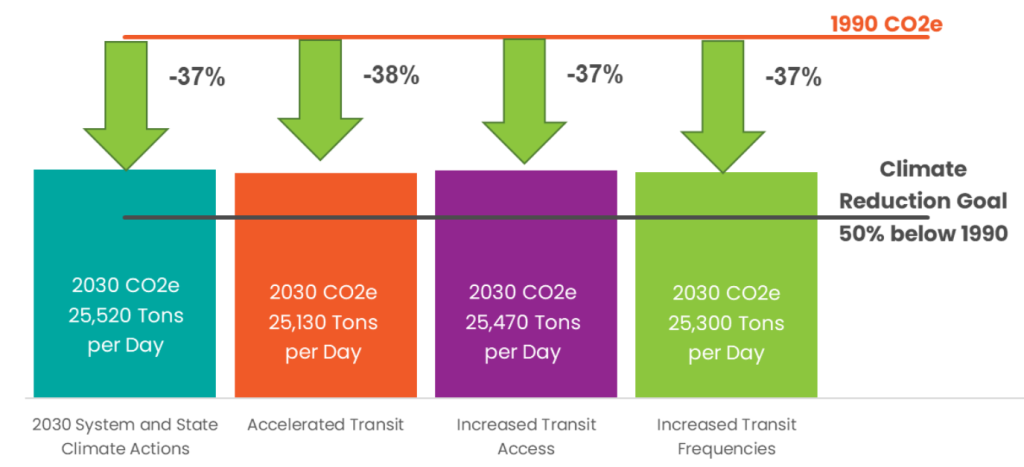 1990 CO2e

-37%

-38%

-37%

-37%

Climate Reduction Goal 50% below 1990

2030 CO2e 25,520 Tons per Day

2030 CO2e 25,130 Tons per Day

2030 CO2e 25,470 Tons per Day

2030 CO2e 25,300 Tons per Day

2030 System and State Climate Actions

Accelerated Transit

Increased Transit Access

Increased Transit Frequencies